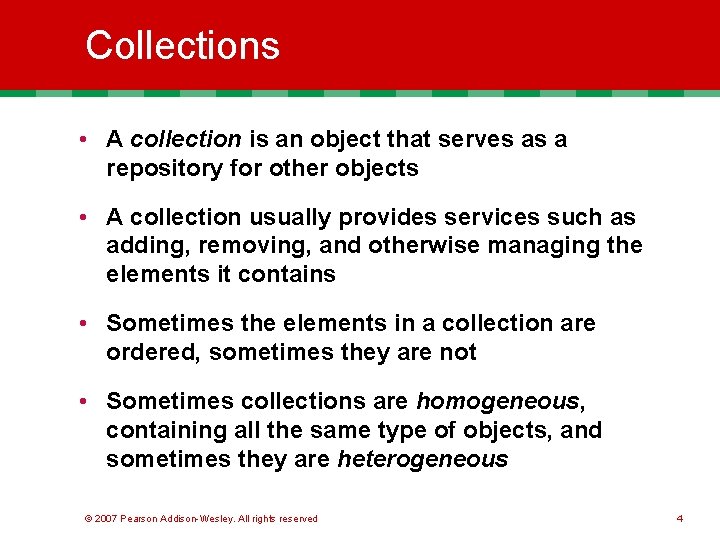 Collections

• A collection is an object that serves as a repository for other objects

• A collection usually provides services such as adding, removing, and otherwise managing the elements it contains

• Sometimes the elements in a collection are ordered, sometimes they are not

• Sometimes collections are homogeneous, containing all the same type of objects, and sometimes they are heterogeneous

© 2007 Pearson Addison-Wesley. All rights reserved

4